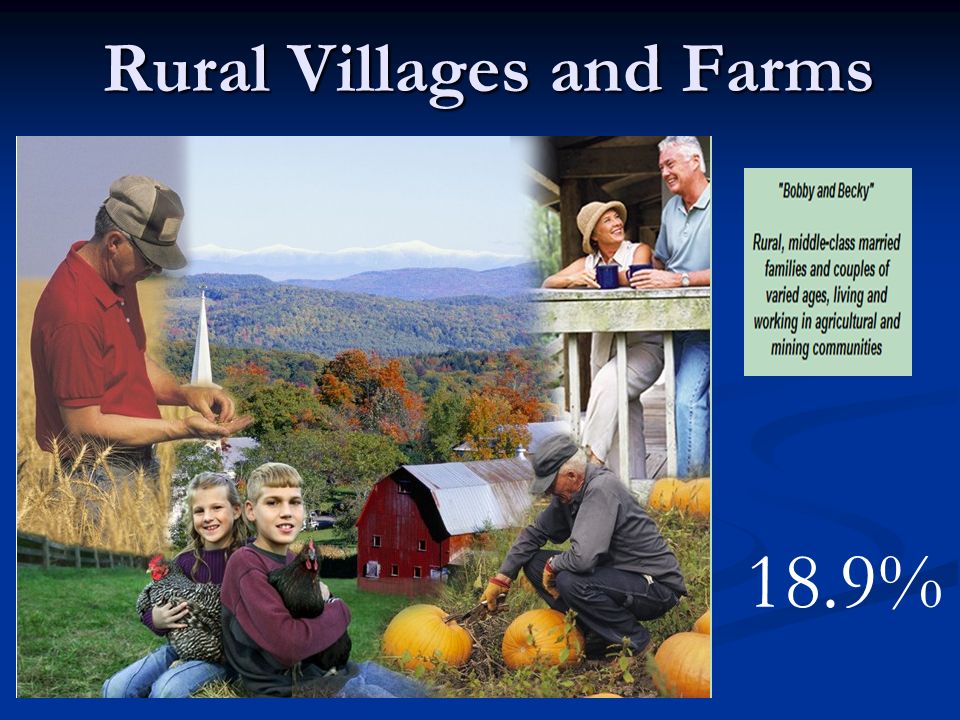 Rural Villages and Farms

"Bobby and Becky"

Rural, middle-class married families and couples of varied ages, living and working in agricultural and mining communities

18.9%